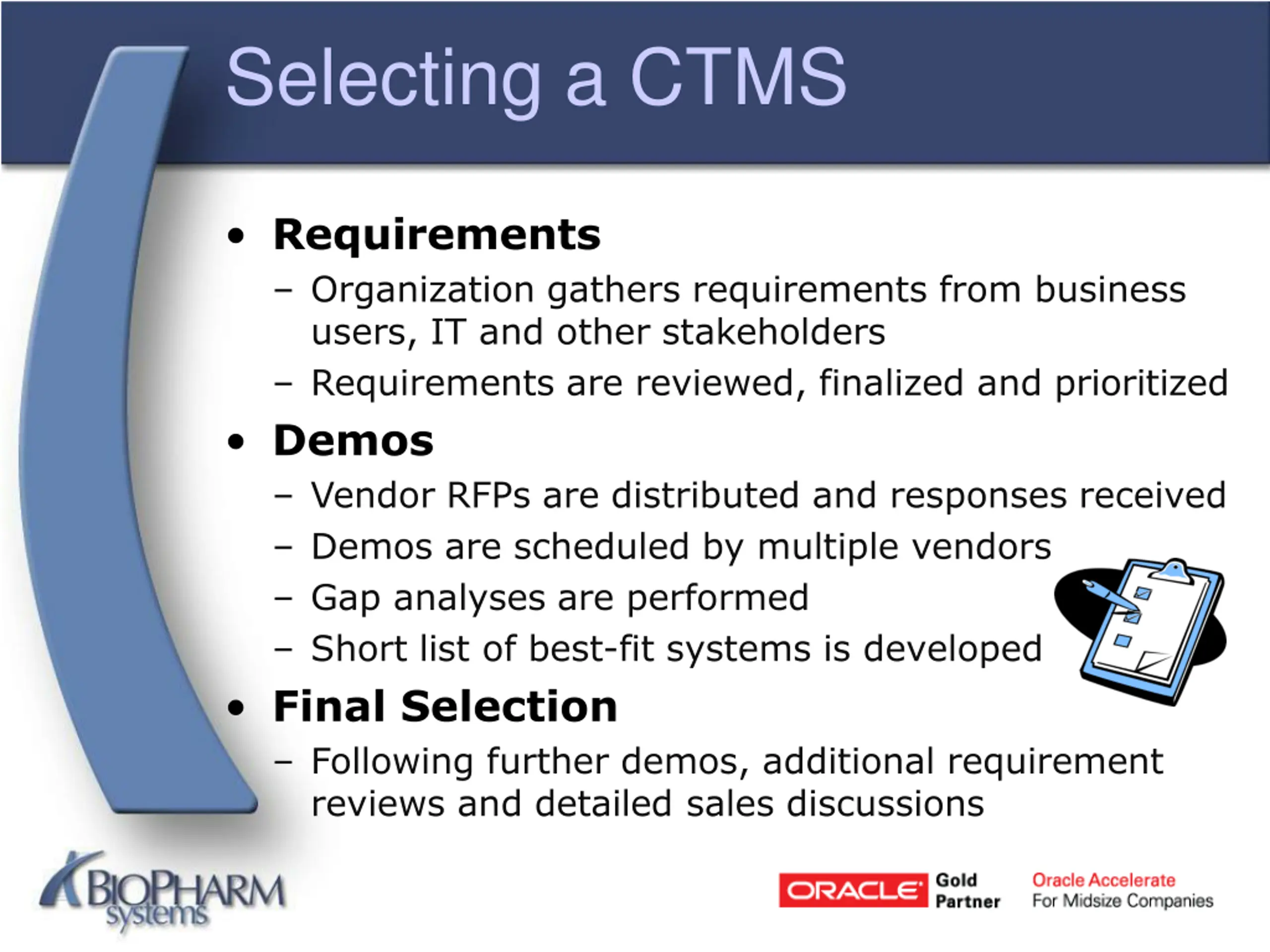 Selecting a CTMS

• Requirements
– Organization gathers requirements from business users, IT and other stakeholders
– Requirements are reviewed, finalized and prioritized
• Demos
– Vendor RFPs are distributed and responses received
– Demos are scheduled by multiple vendors
– Gap analyses are performed
– Short list of best-fit systems is developed
• Final Selection
– Following further demos, additional requirement reviews and detailed sales discussions

BIOPHARM systems

ORACLE Gold Partner

Oracle Accelerate
For Midsize Companies